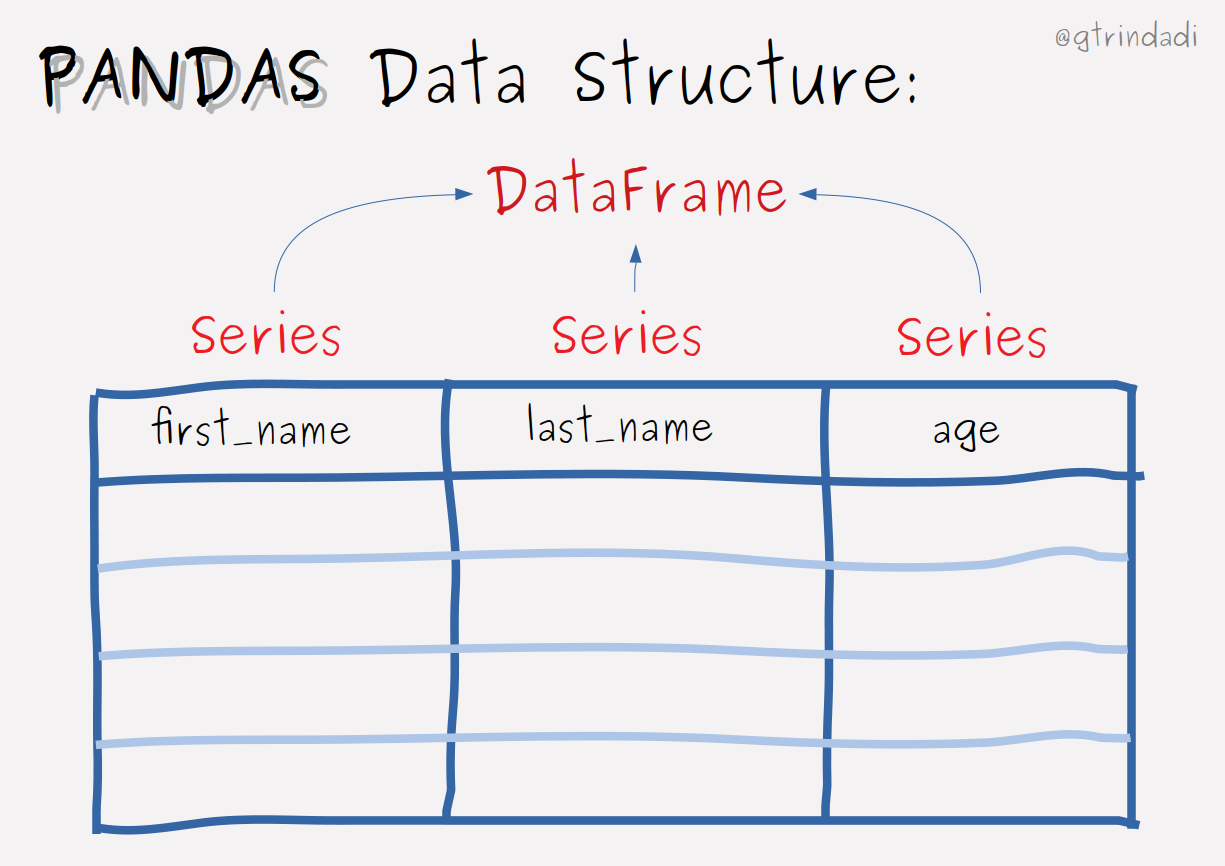 @gtrindadi

PANDAS Data Structure:

DataFrame

Series Series Series

| first_name | last_name | age |
|---|---|---|
| | | |
| | | |
| | | |
| | | |